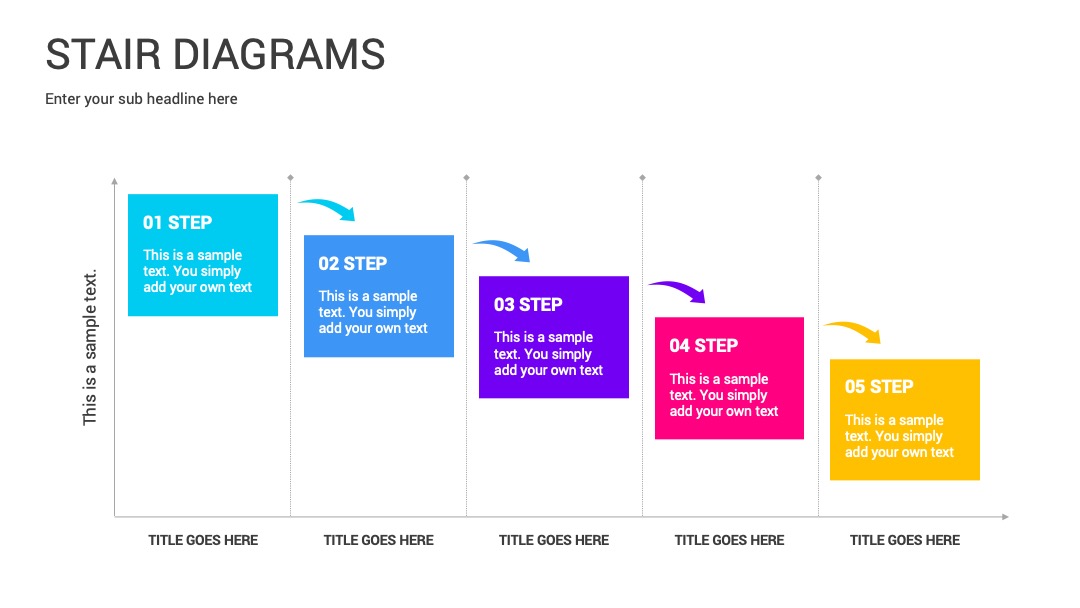 STAIR DIAGRAMS

Enter your sub headline here

This is a sample text.

01 STEP

This is a sample text. You simply add your own text

02 STEP

This is a sample text. You simply add your own text

03 STEP

This is a sample text. You simply add your own text

04 STEP

This is a sample text. You simply add your own text

05 STEP

This is a sample text. You simply add your own text

TITLE GOES HERE

TITLE GOES HERE

TITLE GOES HERE

TITLE GOES HERE

TITLE GOES HERE